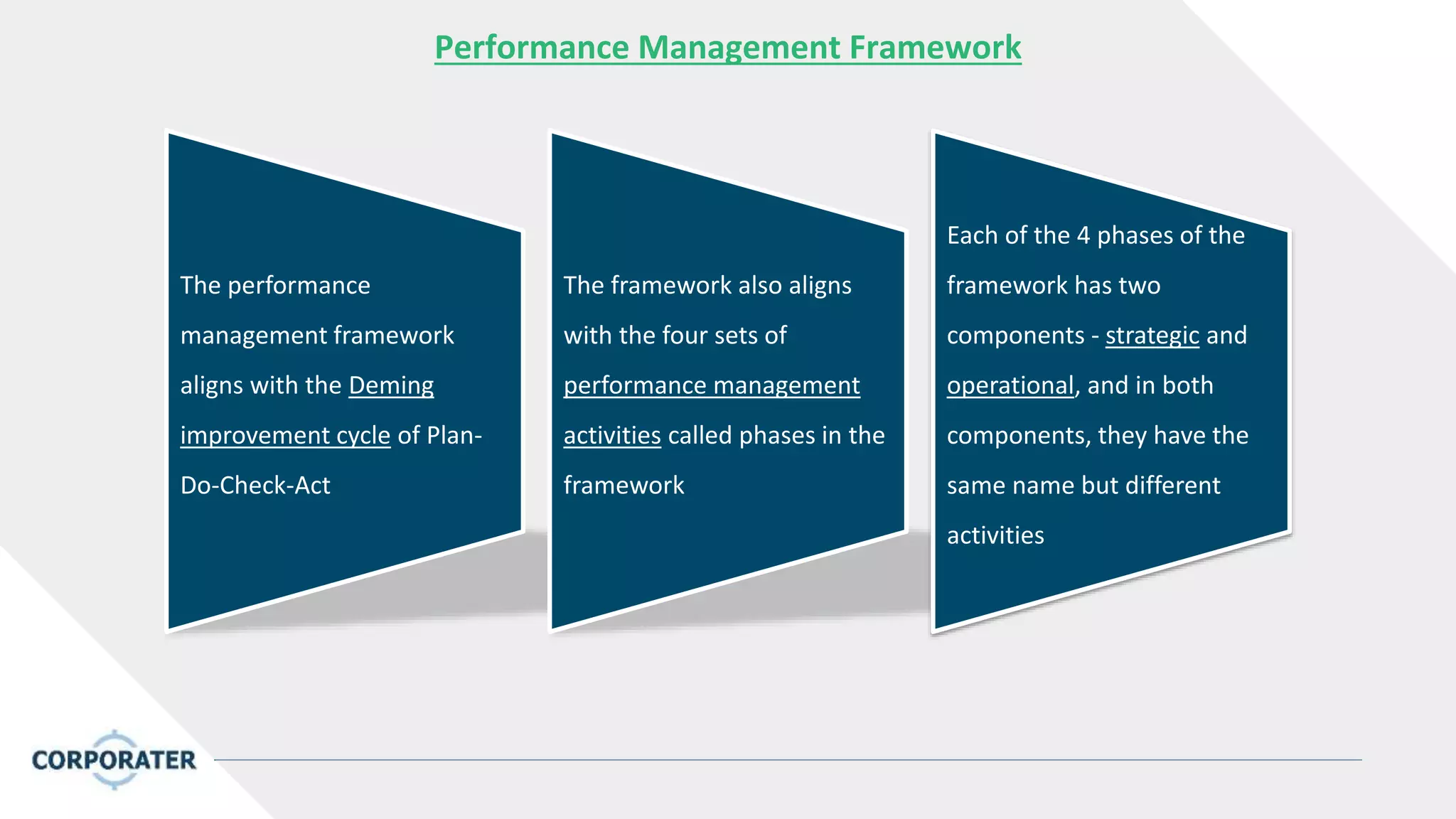 Performance Management Framework

The performance management framework aligns with the Deming improvement cycle of Plan-Do-Check-Act

The framework also aligns with the four sets of performance management activities called phases in the framework

Each of the 4 phases of the framework has two components - strategic and operational, and in both components, they have the same name but different activities

CORPORATER